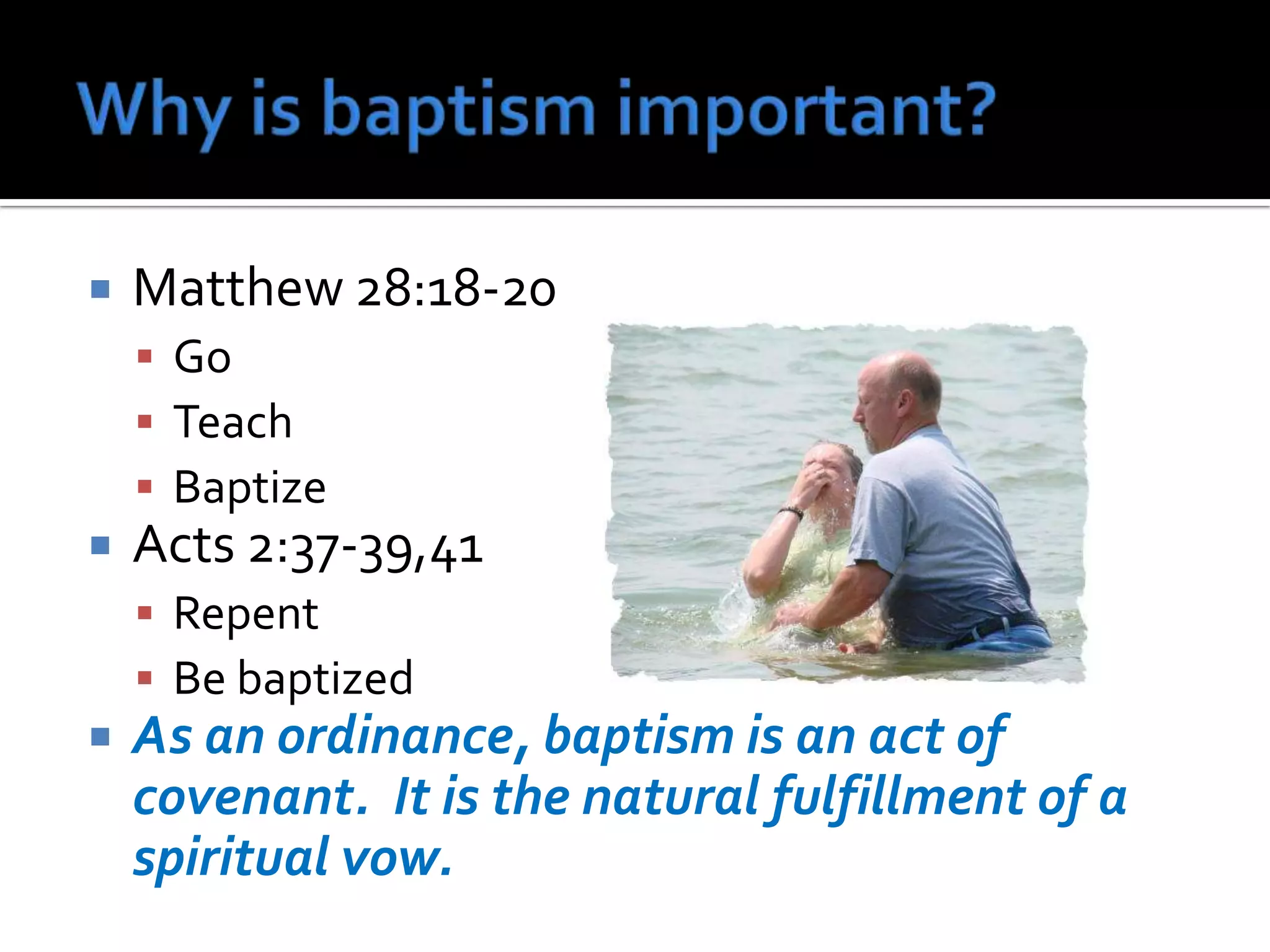 Why is baptism important?

Matthew 28:18-20

Go

Teach

Baptize

Acts 2:37-39,41

Repent

Be baptized

As an ordinance, baptism is an act of covenant. It is the natural fulfillment of a spiritual vow.